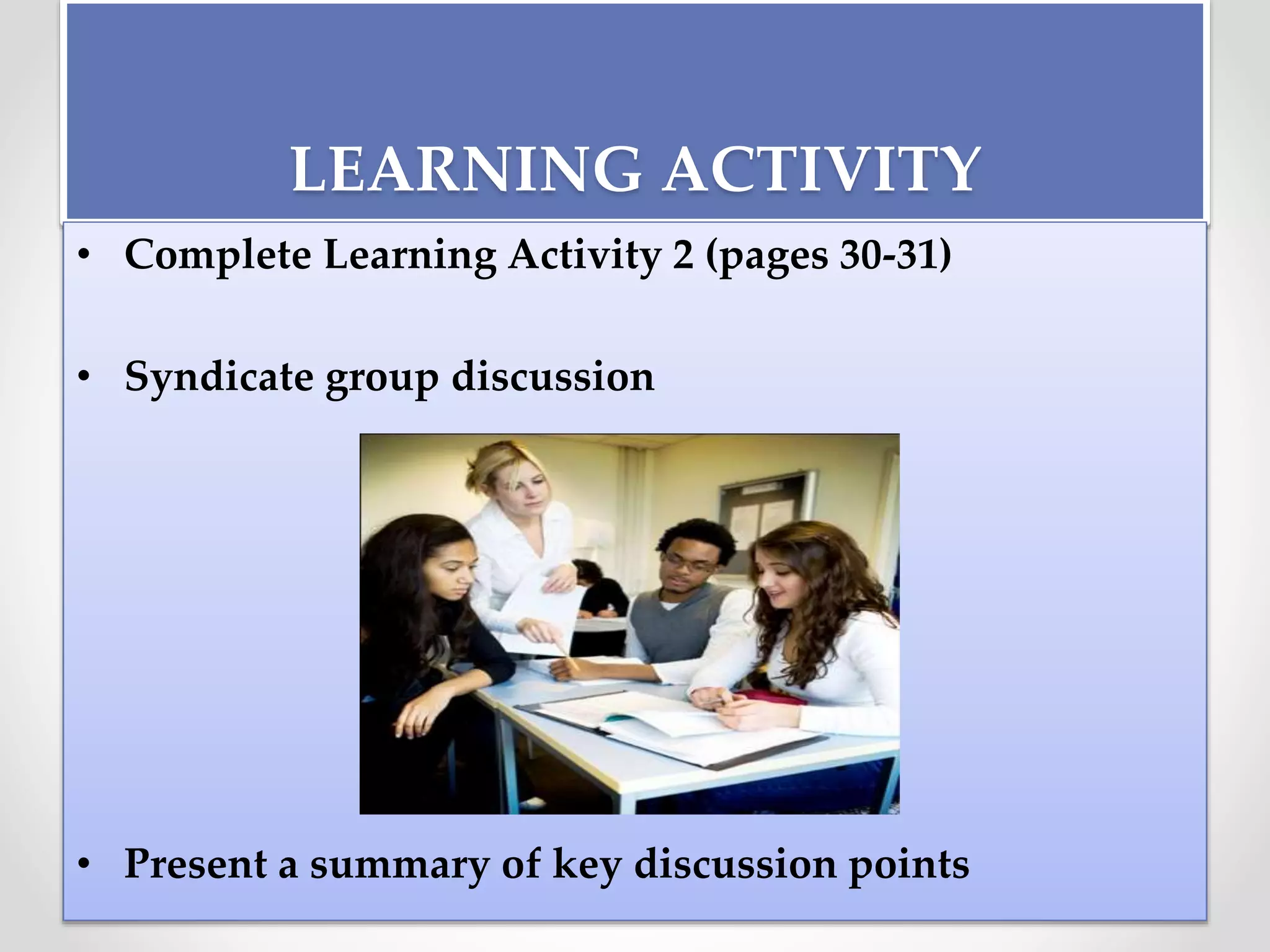 LEARNING ACTIVITY

• Complete Learning Activity 2 (pages 30-31)

• Syndicate group discussion

• Present a summary of key discussion points